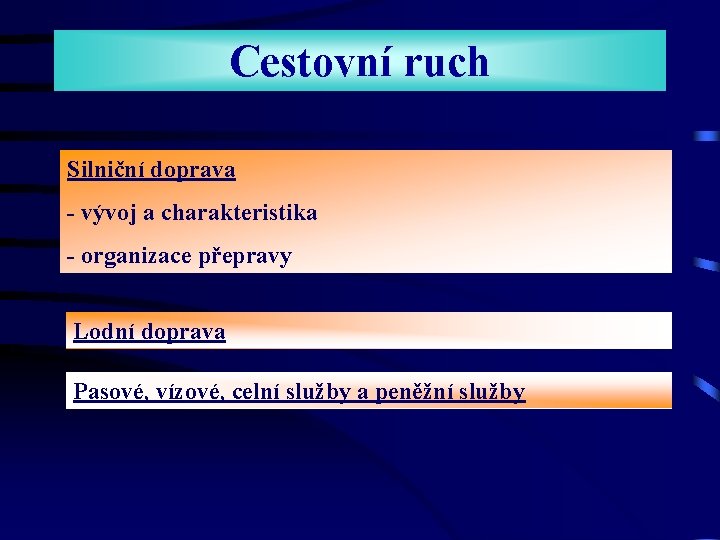 Cestovní ruch

Silniční doprava

- vývoj a charakteristika

- organizace přepravy

Lodní doprava

Pasové, vízové, celní služby a peněžní služby